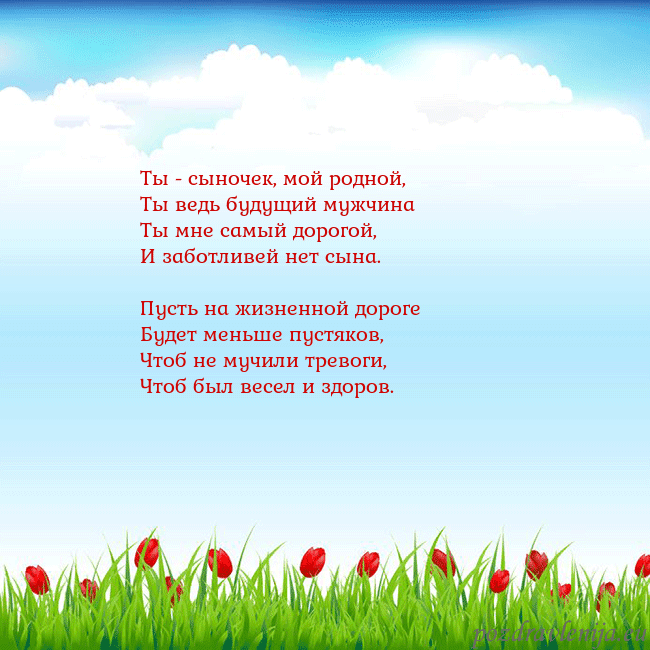 Ты - сыночек, мой родной,
Ты ведь будущий мужчина
Ты мне самый дорогой,
И заботливей нет сына.

Пусть на жизненной дороге
Будет меньше пустяков,
Чтоб не мучили тревоги,
Чтоб был весел и здоров.

pozdravlenija.eu